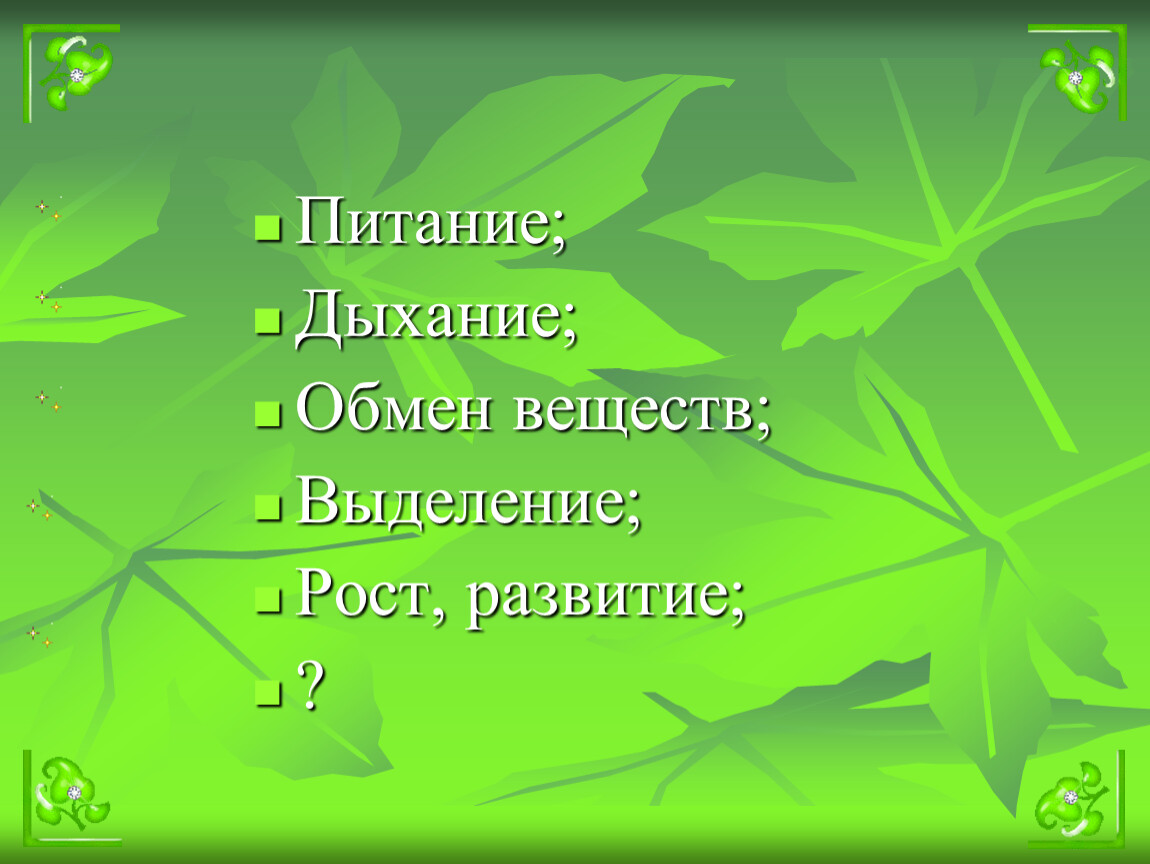 - Питание;
- Дыхание;
- Обмен веществ;
- Выделение;
- Рост, развитие;
- ?